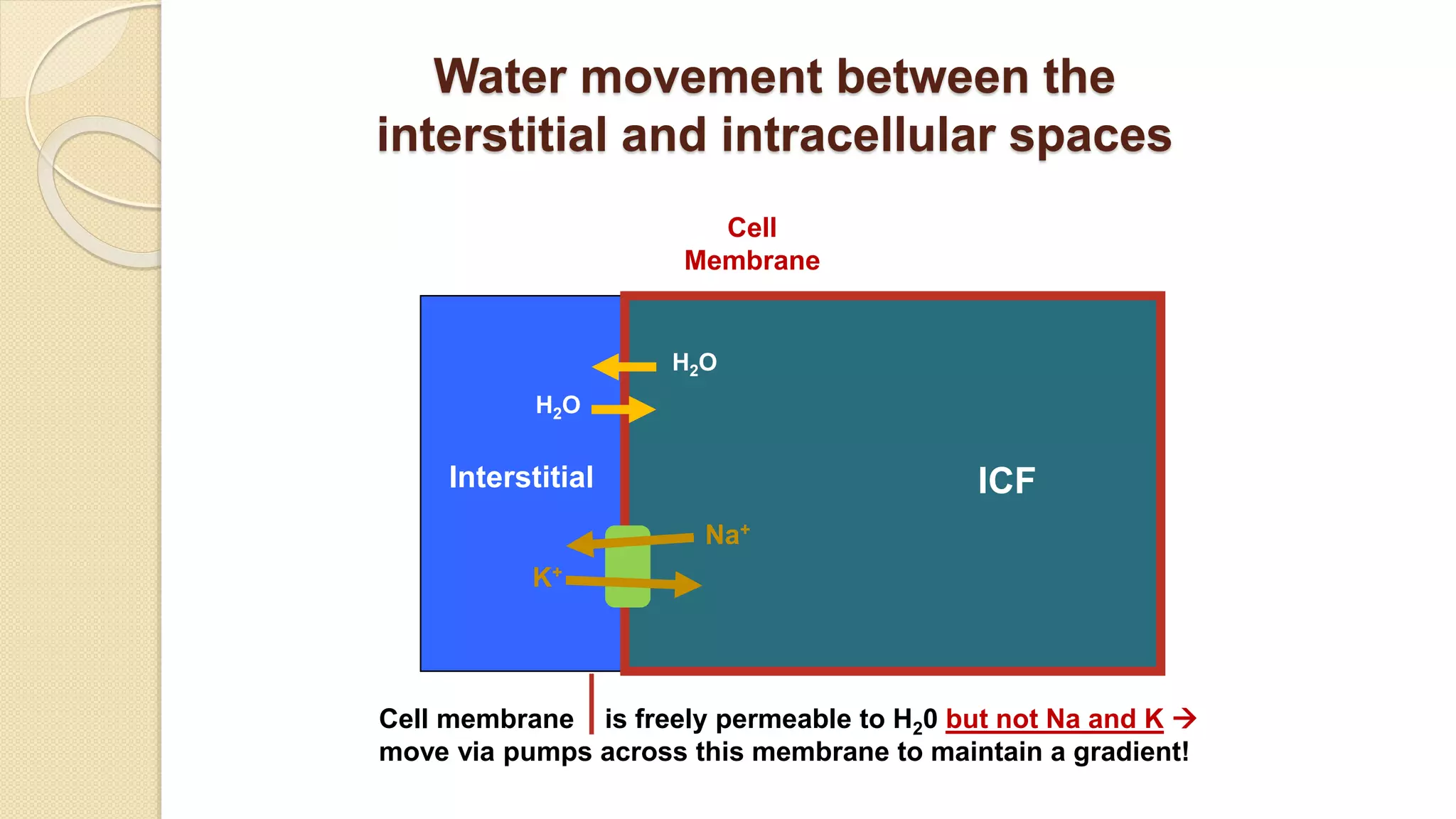 Water movement between the interstitial and intracellular spaces

Cell Membrane

$H_2O$

$H_2O$

Interstitial

ICF

$Na^+$

$K^+$

Cell membrane is freely permeable to $H_20$ but not Na and K → move via pumps across this membrane to maintain a gradient!